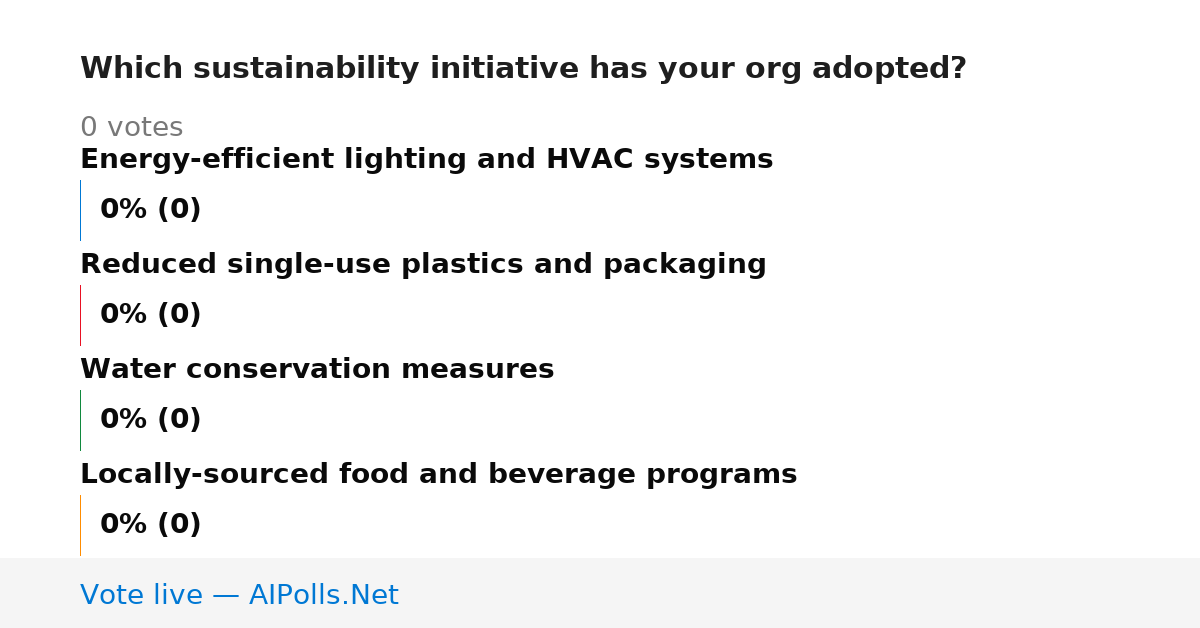 Which sustainability initiative has your org adopted?

0 votes

Energy-efficient lighting and HVAC systems

0% (0)

Reduced single-use plastics and packaging

0% (0)

Water conservation measures

0% (0)

Locally-sourced food and beverage programs

0% (0)

Vote live — AIPolls.Net